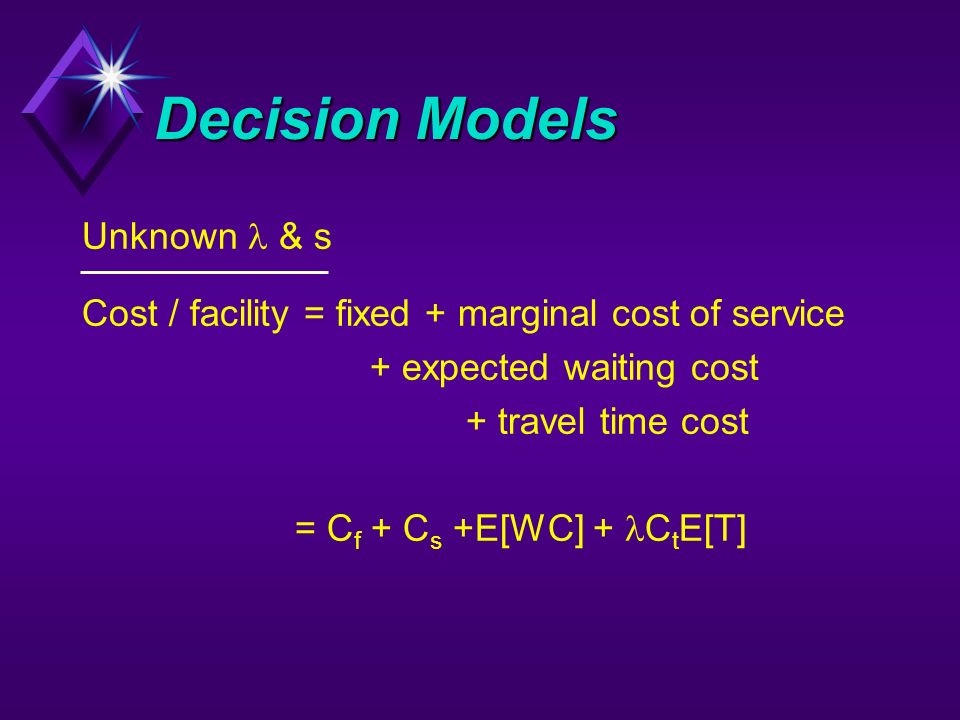 Decision Models

Unknown $\lambda$ & s

Cost / facility = fixed + marginal cost of service
+ expected waiting cost
+ travel time cost

$= C_f + C_s + E[WC] + \lambda C_t E[T]$